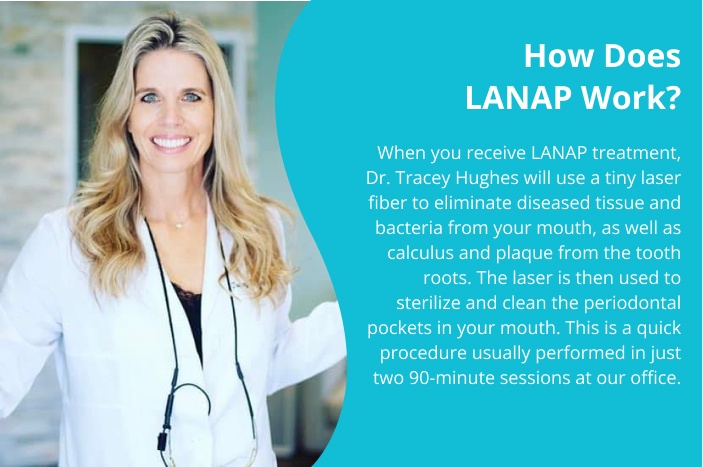 How Does LANAP Work?

When you receive LANAP treatment, Dr. Tracey Hughes will use a tiny laser fiber to eliminate diseased tissue and bacteria from your mouth, as well as calculus and plaque from the tooth roots. The laser is then used to sterilize and clean the periodontal pockets in your mouth. This is a quick procedure usually performed in just two 90-minute sessions at our office.